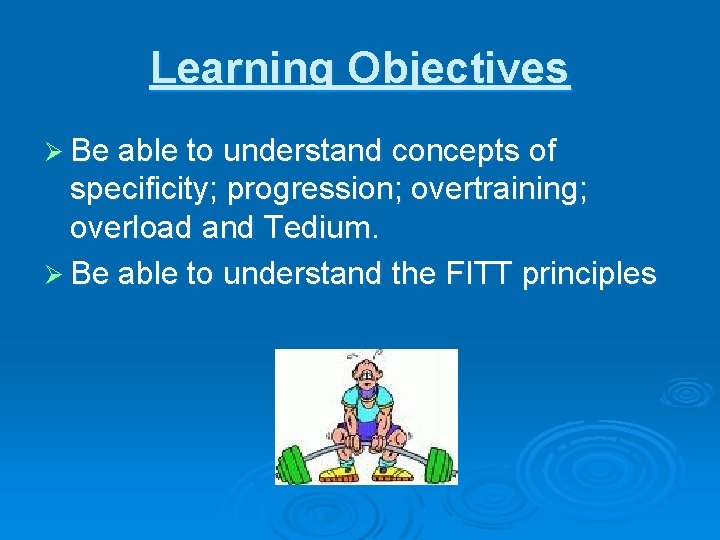 Learning Objectives

➢ Be able to understand concepts of specificity; progression; overtraining; overload and Tedium.

➢ Be able to understand the FITT principles